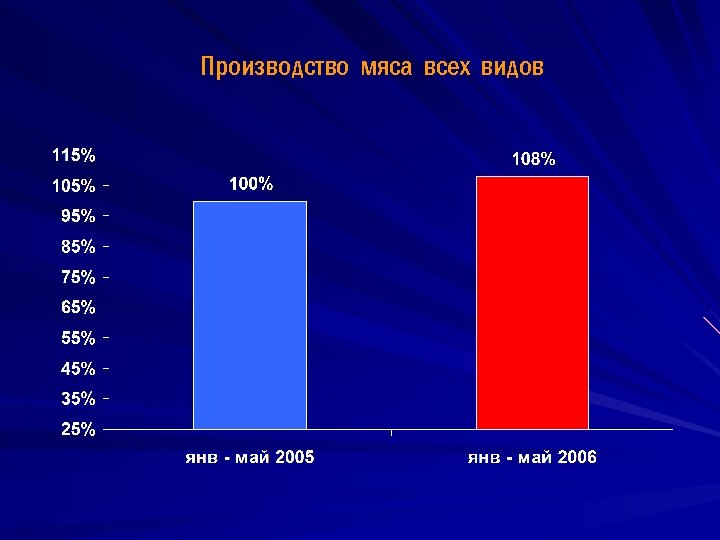 Производство мяса всех видов

115%
105%
95%
85%
75%
65%
55%
45%
35%
25%

100%
108%

янв - май 2005
янв - май 2006